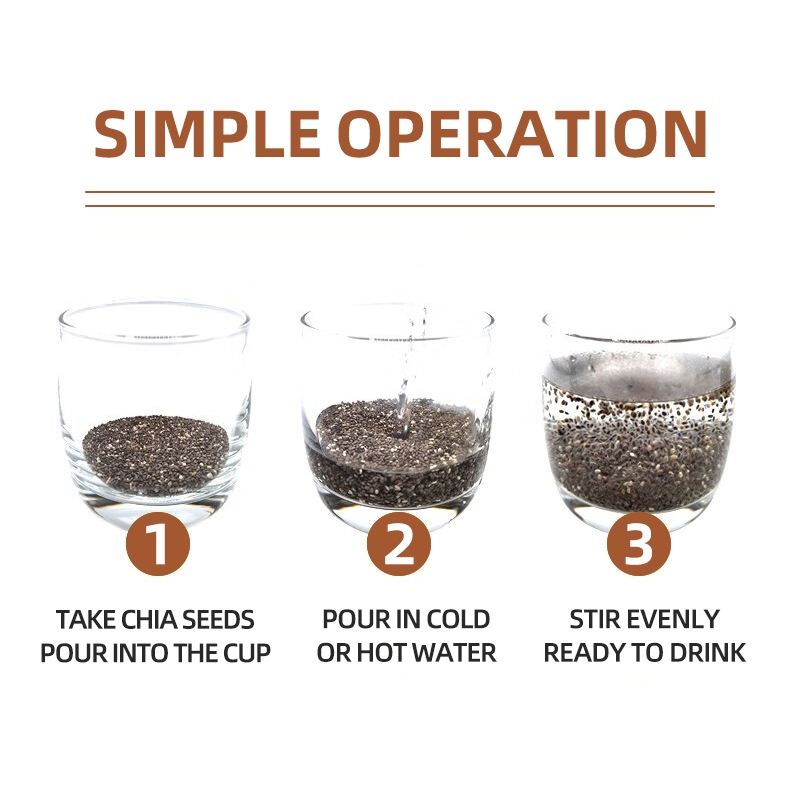 SIMPLE OPERATION

1

TAKE CHIA SEEDS
POUR INTO THE CUP

2

POUR IN COLD
OR HOT WATER

3

STIR EVENLY
READY TO DRINK